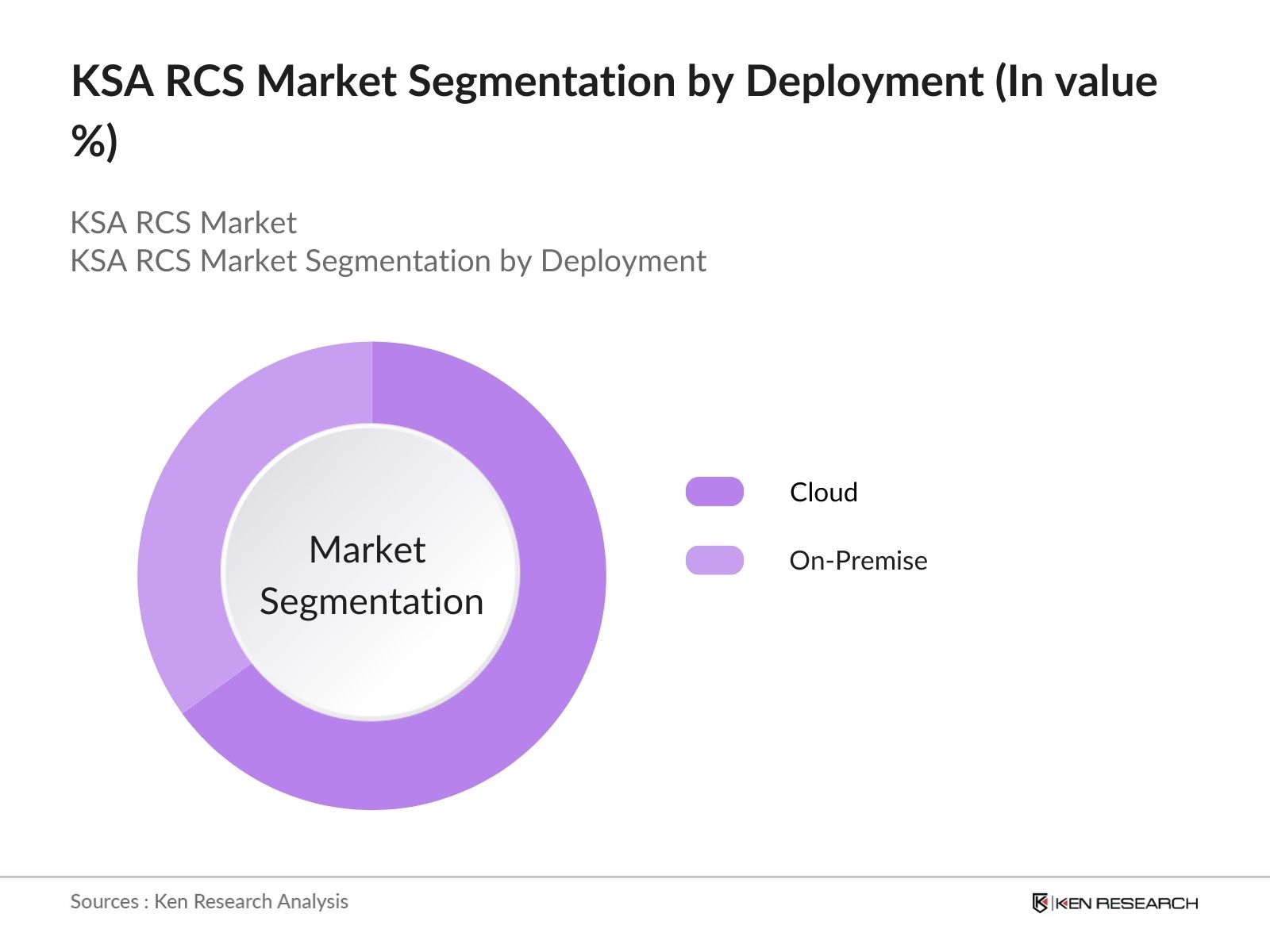 KSA RCS Market Segmentation by Deployment (In value %)

KSA RCS Market
KSA RCS Market Segmentation by Deployment

Market Segmentation

Cloud
On-Premise

Sources : Ken Research Analysis

KEN RESEARCH